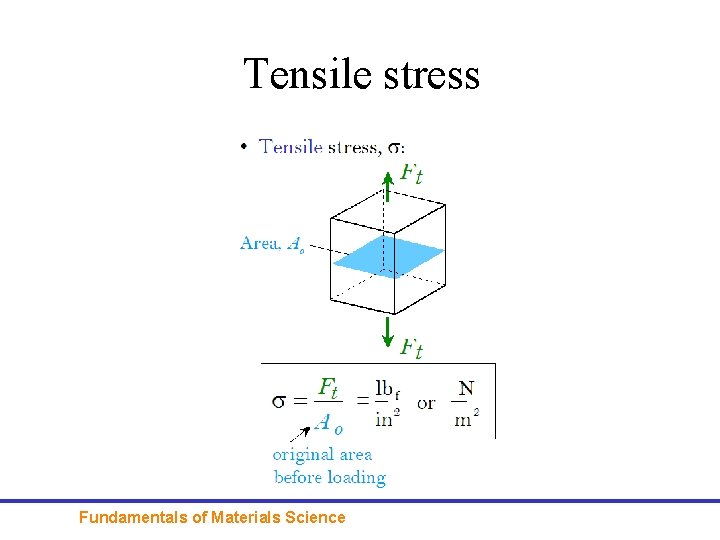 Tensile stress

• Tensile stress, $\sigma$:

$F_t$

Area, $A_o$

$F_t$

$\sigma = \frac{F_t}{A_o} = \frac{lb_f}{in^2}$ or $\frac{N}{m^2}$

original area before loading

Fundamentals of Materials Science